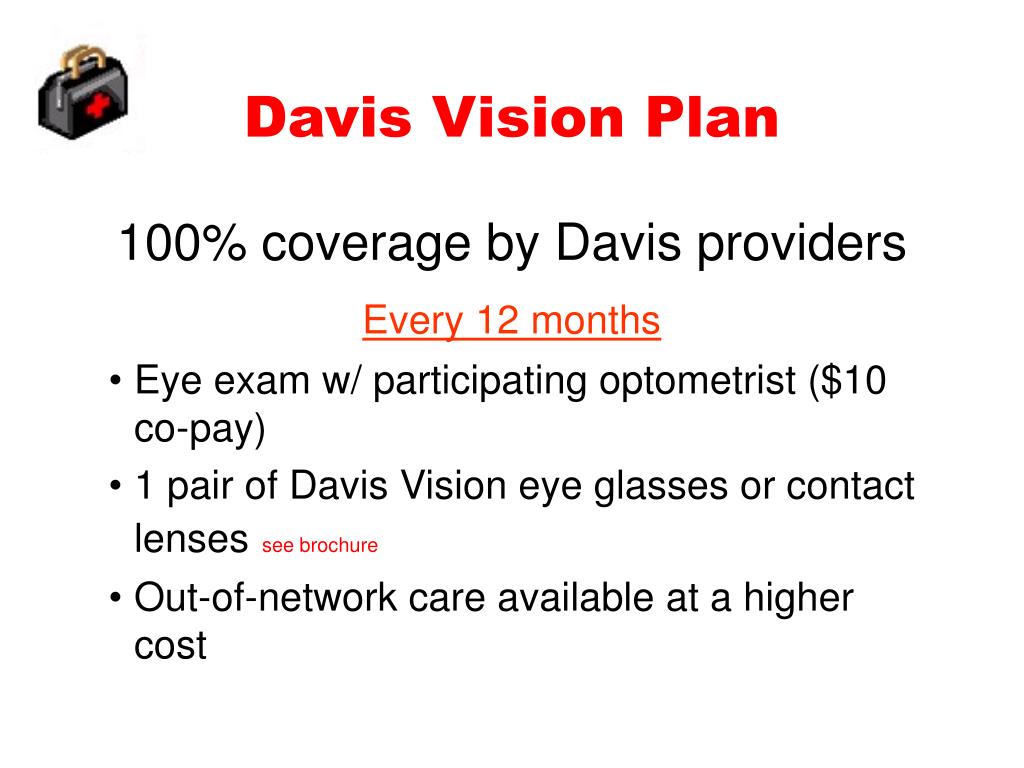 Davis Vision Plan

100% coverage by Davis providers

Every 12 months

• Eye exam w/ participating optometrist ($10 co-pay)
• 1 pair of Davis Vision eye glasses or contact lenses see brochure
• Out-of-network care available at a higher cost